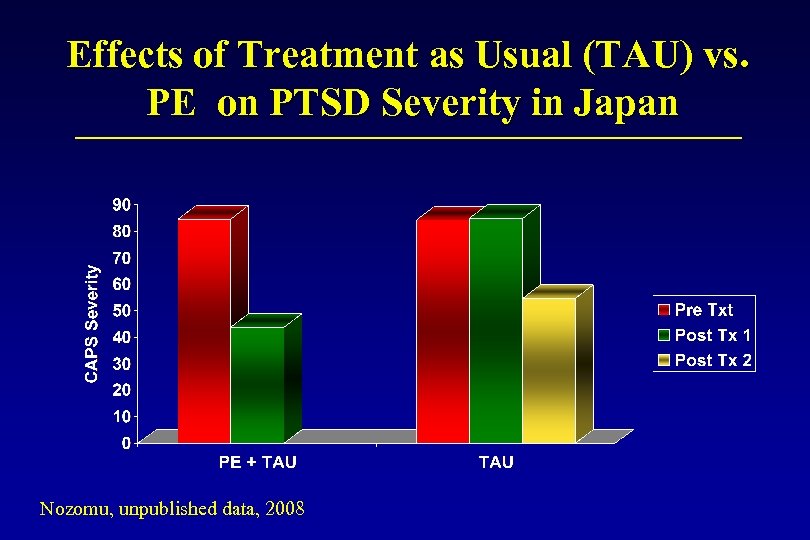 Effects of Treatment as Usual (TAU) vs. PE on PTSD Severity in Japan

CAPS Severity

90
80
70
60
50
40
30
20
10
0

PE + TAU
TAU

Pre Txt
Post Tx 1
Post Tx 2

Nozomu, unpublished data, 2008